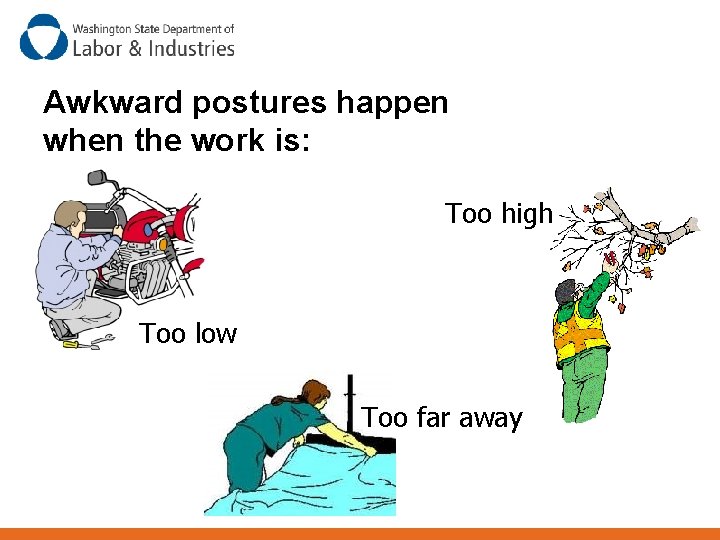 Washington State Department of
Labor & Industries

Awkward postures happen when the work is:

Too high

Too low

Too far away